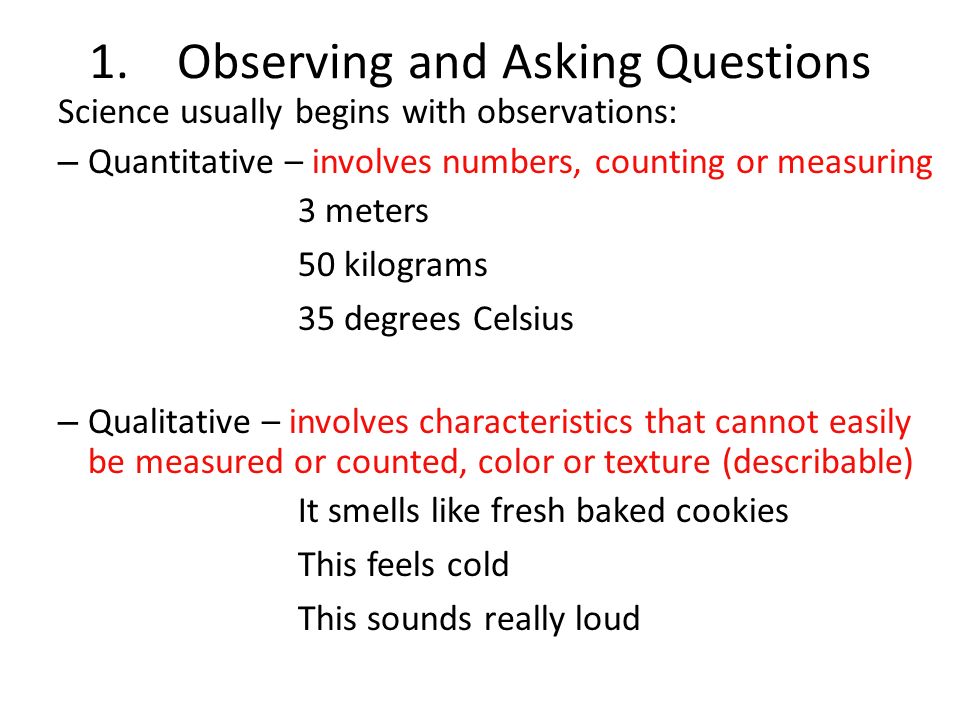 1. Observing and Asking Questions

Science usually begins with observations:

– Quantitative – involves numbers, counting or measuring

3 meters

50 kilograms

35 degrees Celsius

– Qualitative – involves characteristics that cannot easily be measured or counted, color or texture (describable)

It smells like fresh baked cookies

This feels cold

This sounds really loud